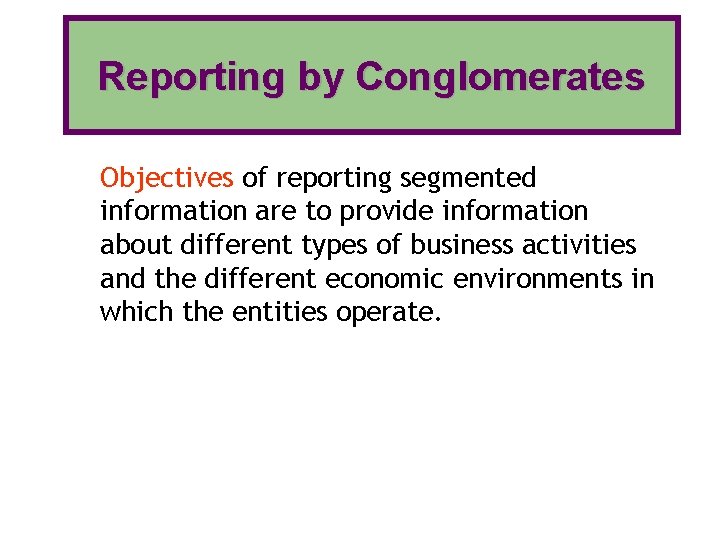 Reporting by Conglomerates

Objectives of reporting segmented information are to provide information about different types of business activities and the different economic environments in which the entities operate.